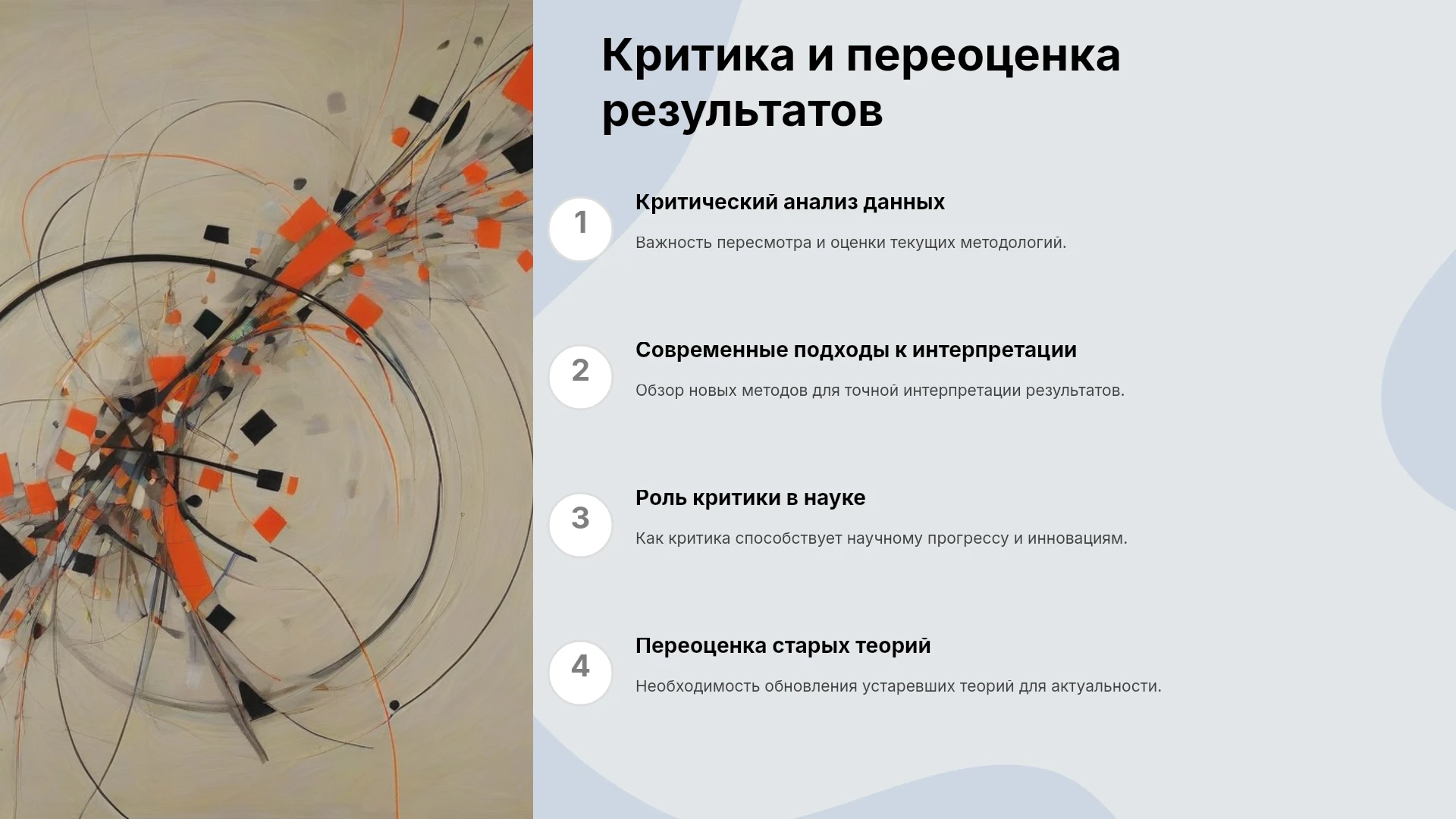 Критика и переоценка результатов

1

Критический анализ данных

Важность пересмотра и оценки текущих методологий.

2

Современные подходы к интерпретации

Обзор новых методов для точной интерпретации результатов.

3

Роль критики в науке

Как критика способствует научному прогрессу и инновациям.

4

Переоценка старых теорий

Необходимость обновления устаревших теорий для актуальности.